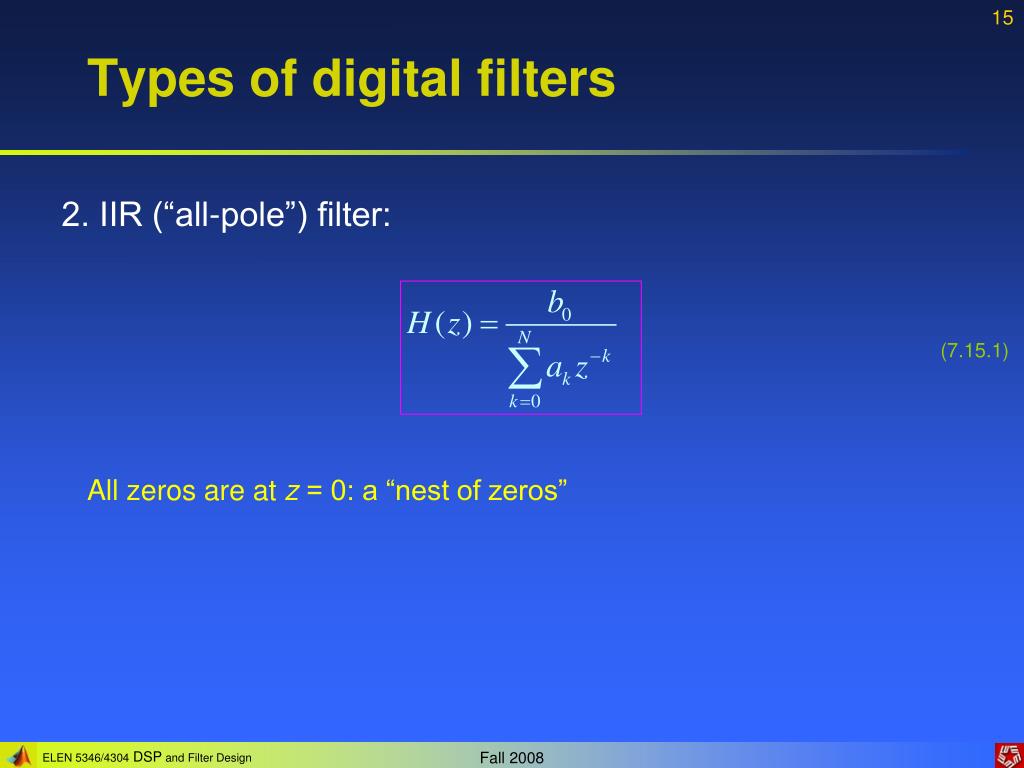 15

Types of digital filters

2. IIR (“all-pole”) filter:

$H(z) = \frac{b_0}{\sum_{k=0}^{N} a_k z^{-k}}$

(7.15.1)

All zeros are at $z$ = 0: a “nest of zeros”

ELEN 5346/4304 DSP and Filter Design

Fall 2008